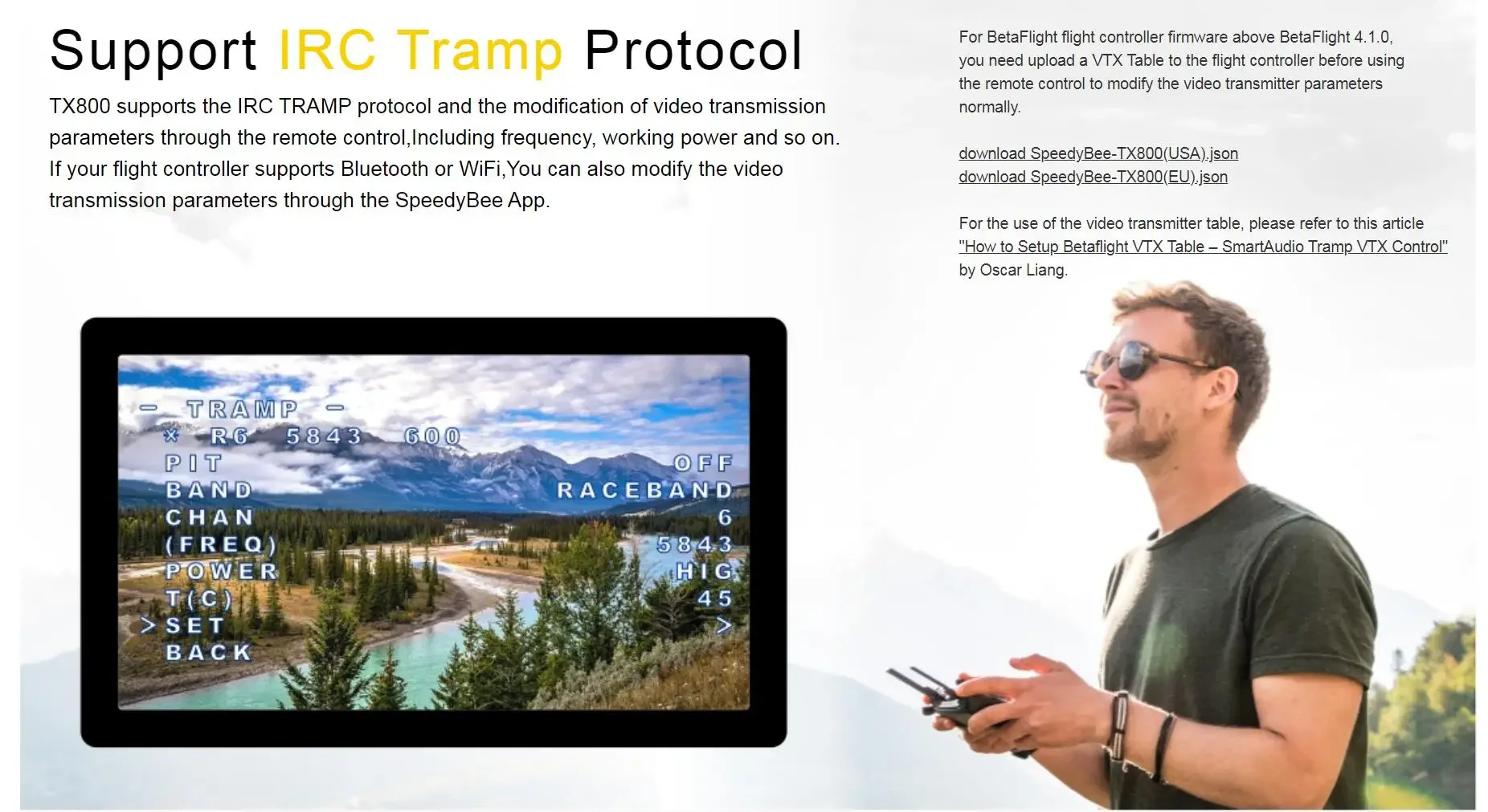 Support IRC Tramp Protocol

TX800 supports the IRC TRAMP protocol and the modification of video transmission parameters through the remote control,Including frequency, working power and so on. If your flight controller supports Bluetooth or WiFi,You can also modify the video transmission parameters through the SpeedyBee App.

For BetaFlight flight controller firmware above BetaFlight 4.1.0, you need upload a VTX Table to the flight controller before using the remote control to modify the video transmitter parameters normally.

download SpeedyBee-TX800(USA).json
download SpeedyBee-TX800(EU).json

For the use of the video transmitter table, please refer to this article "How to Setup Betaflight VTX Table – SmartAudio Tramp VTX Control" by Oscar Liang.

– TRAMP –
* R6 5843 600
PIT OFF
BAND RACEBAND
CHAN 6
(FREQ) 5843
POWER HIG
T(C) 45
>SET >
BACK